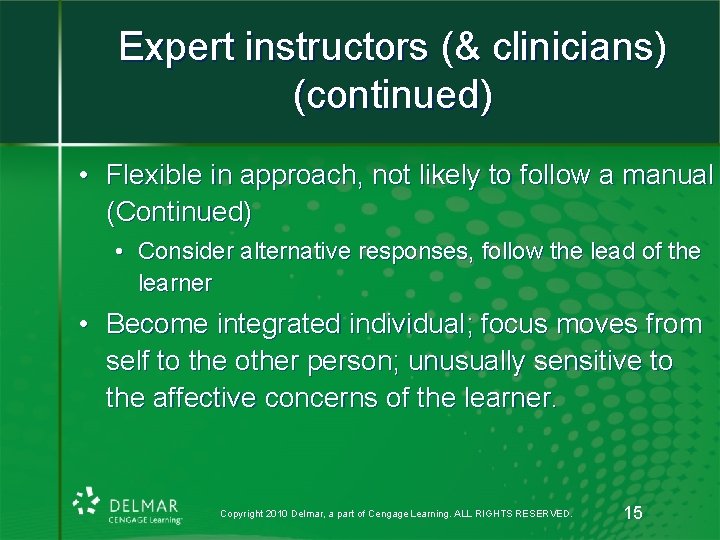 Expert instructors (& clinicians) (continued)

• Flexible in approach, not likely to follow a manual (Continued)

• Consider alternative responses, follow the lead of the learner

• Become integrated individual; focus moves from self to the other person; unusually sensitive to the affective concerns of the learner.

DELMAR
CENGAGE Learning

Copyright 2010 Delmar, a part of Cengage Learning. ALL RIGHTS RESERVED.

15